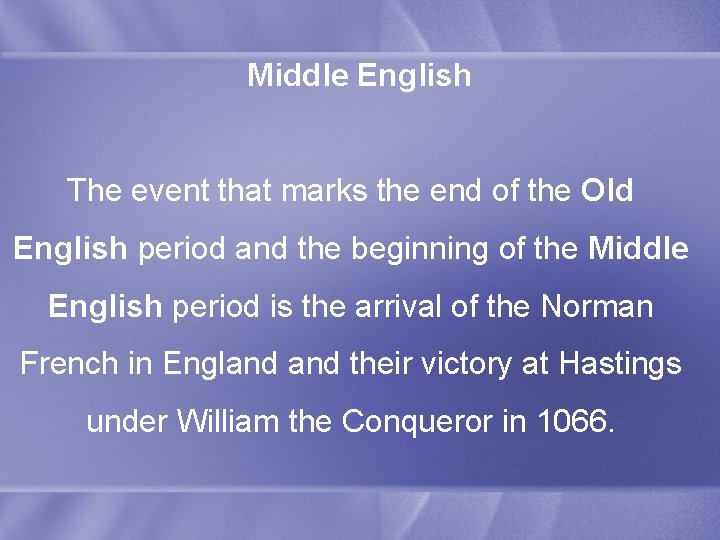 Middle English

The event that marks the end of the Old English period and the beginning of the Middle English period is the arrival of the Norman French in England and their victory at Hastings under William the Conqueror in 1066.